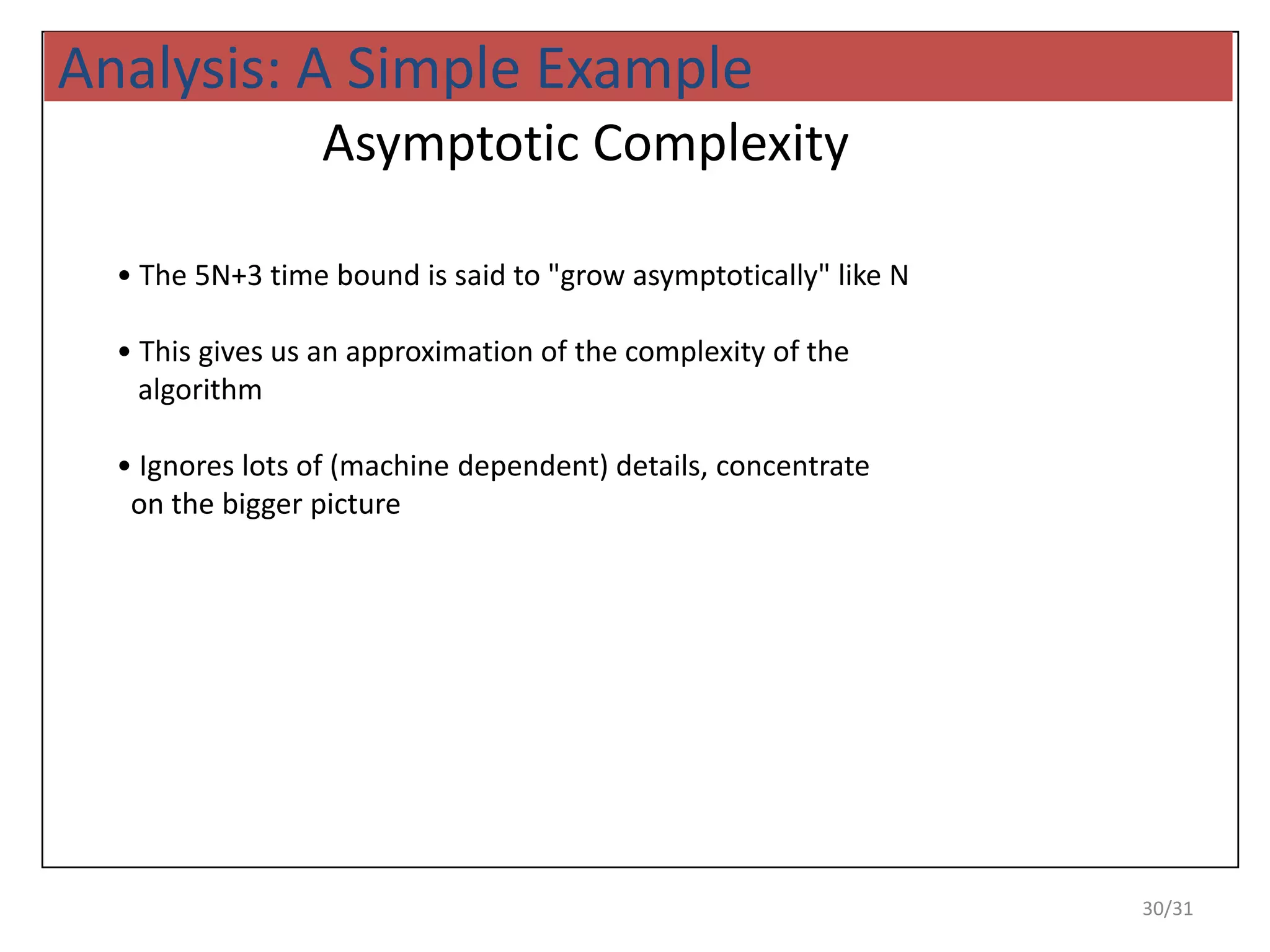 Analysis: A Simple Example

Asymptotic Complexity

• The 5N+3 time bound is said to "grow asymptotically" like N

• This gives us an approximation of the complexity of the algorithm

• Ignores lots of (machine dependent) details, concentrate on the bigger picture

30/31